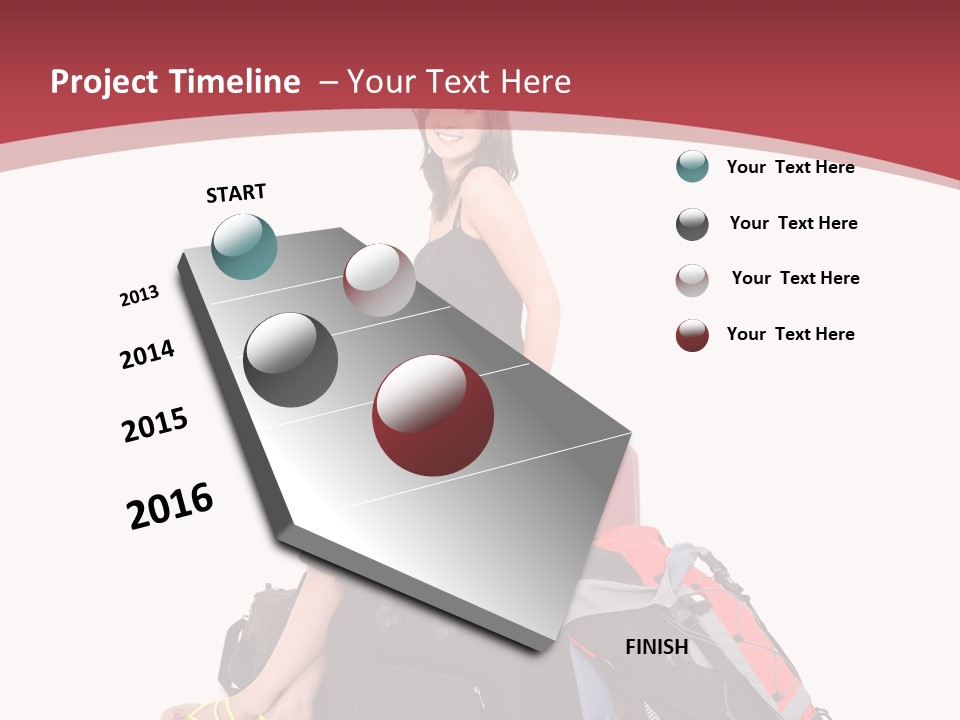 Project Timeline – Your Text Here

START

2013

2014

2015

2016

FINISH

Your Text Here

Your Text Here

Your Text Here

Your Text Here